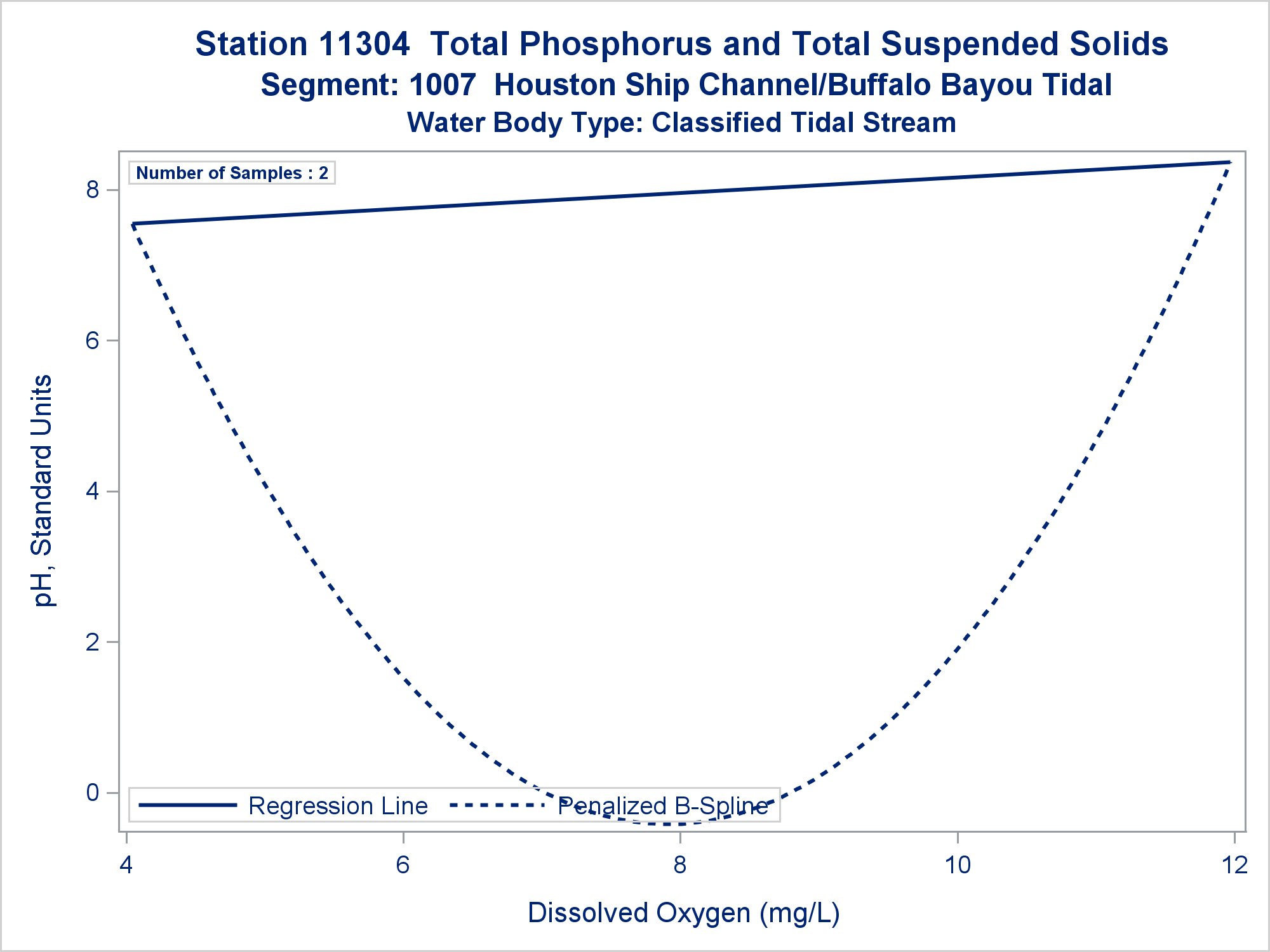 Station 11304 Total Phosphorus and Total Suspended Solids
Segment: 1007 Houston Ship Channel/Buffalo Bayou Tidal
Water Body Type: Classified Tidal Stream

Number of Samples : 2

pH, Standard Units

8
6
4
2
0

Regression Line
Penalized B-Spline

4
6
8
10
12

Dissolved Oxygen (mg/L)